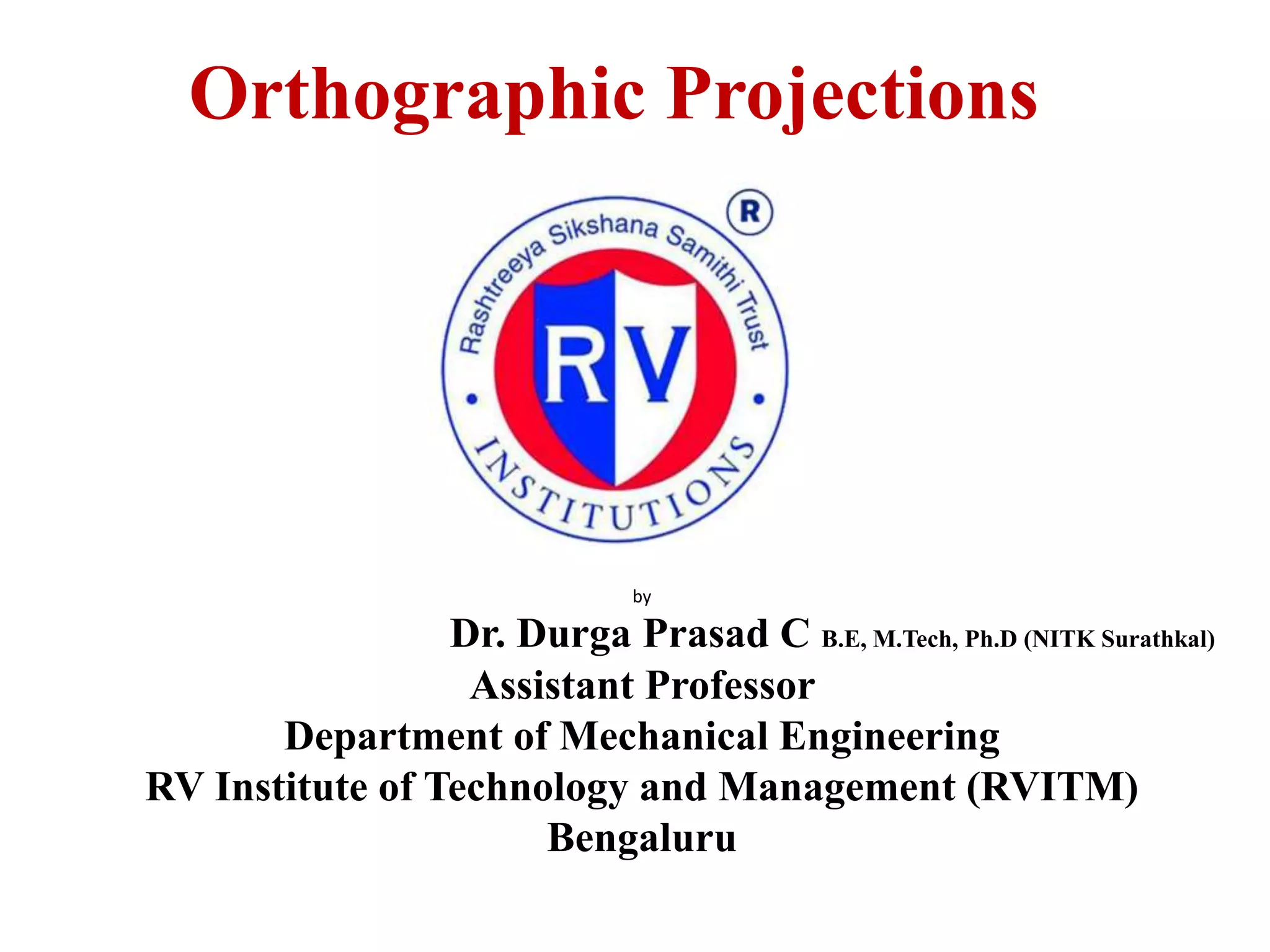 Orthographic Projections

Rashtreeya Sikshana Samithi Trust
R
RV
INSTITUTIONS

by

Dr. Durga Prasad C B.E, M.Tech, Ph.D (NITK Surathkal)
Assistant Professor
Department of Mechanical Engineering
RV Institute of Technology and Management (RVITM)
Bengaluru